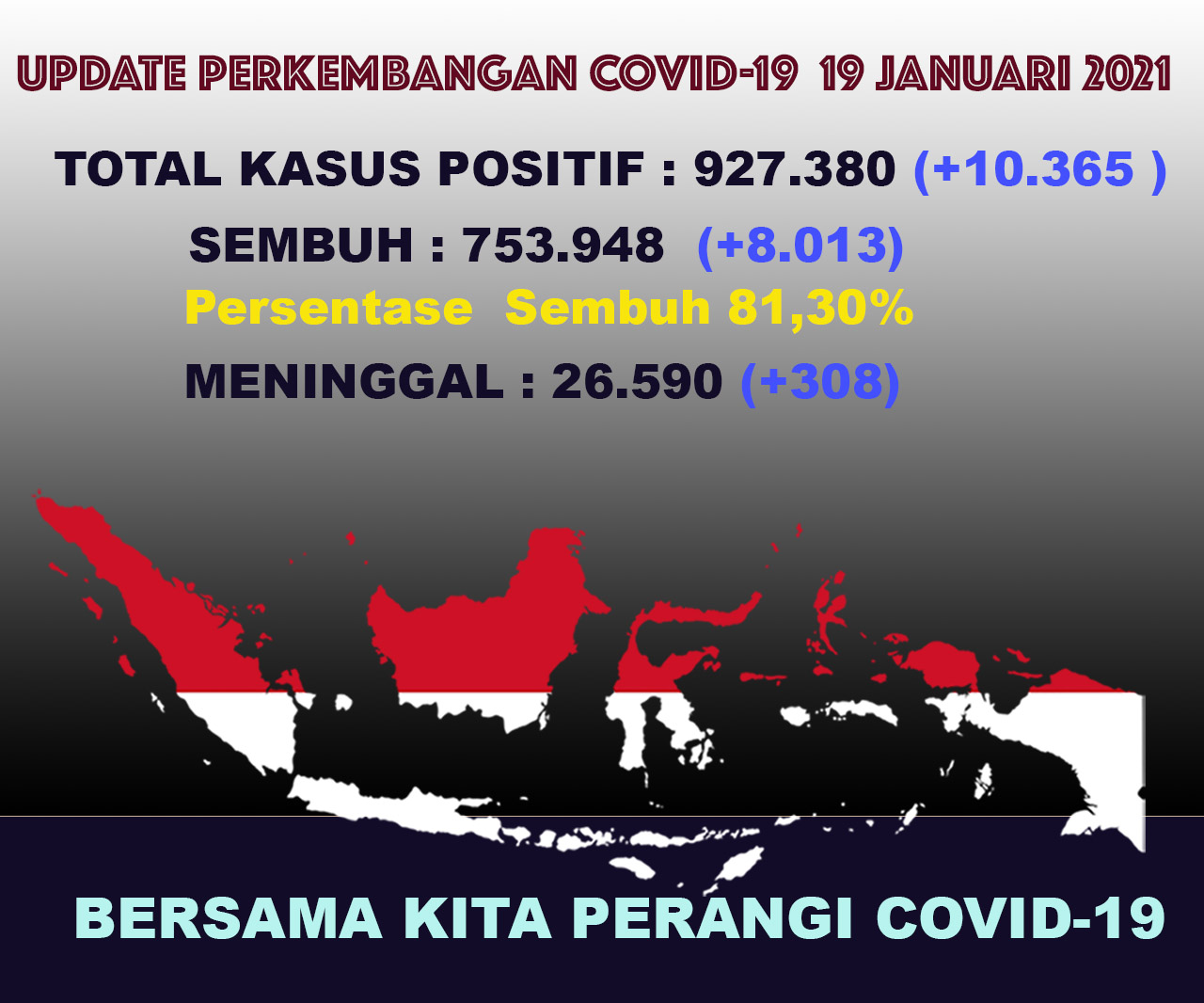 UPDATE PERKEMBANGAN COVID-19 19 JANUARI 2021

TOTAL KASUS POSITIF : 927.380 (+10.365 )

SEMBUH : 753.948 (+8.013)

Persentase Sembuh 81,30%

MENINGGAL : 26.590 (+308)

BERSAMA KITA PERANGI COVID-19